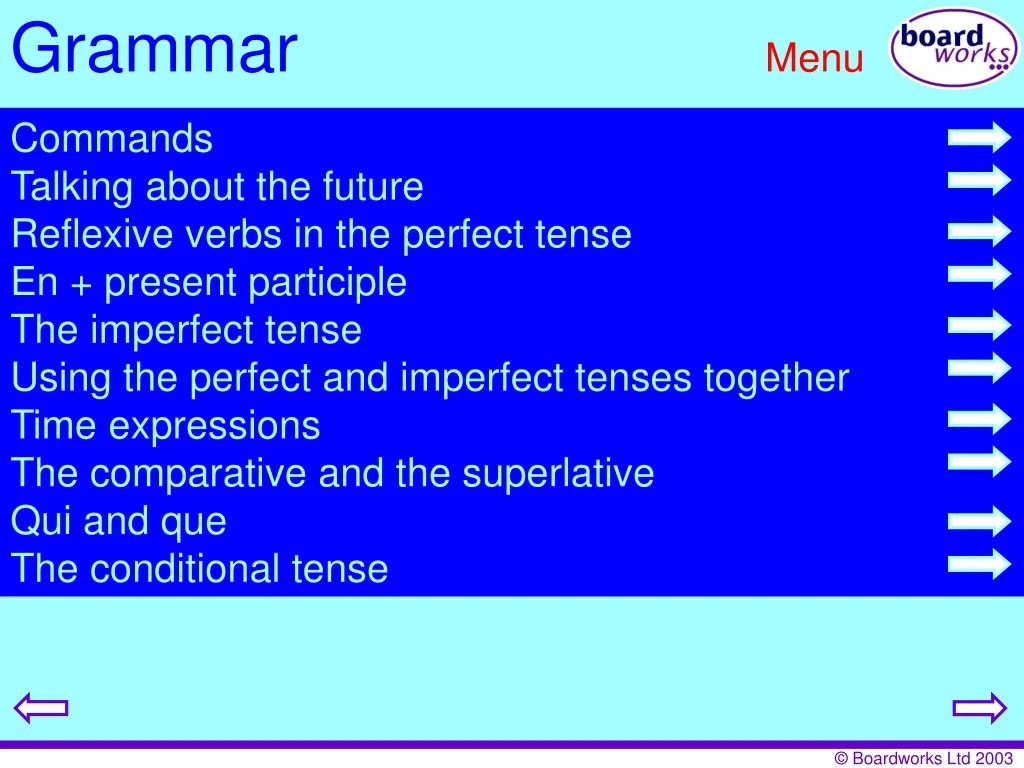 Grammar

Menu

board works

Commands
Talking about the future
Reflexive verbs in the perfect tense
En + present participle
The imperfect tense
Using the perfect and imperfect tenses together
Time expressions
The comparative and the superlative
Qui and que
The conditional tense

© Boardworks Ltd 2003